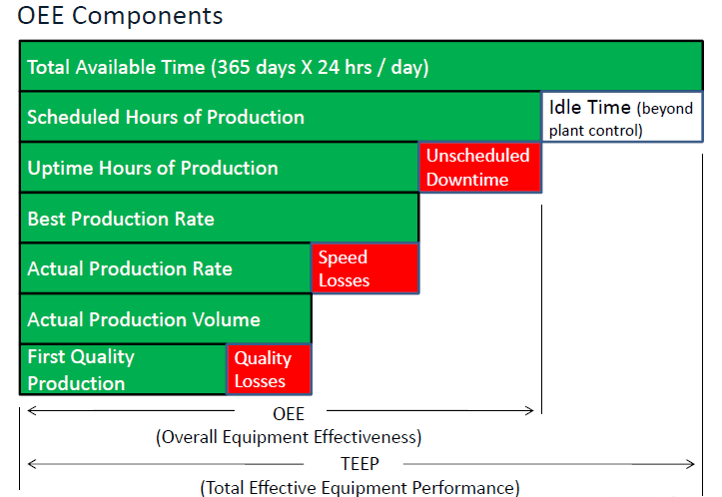 OEE Components

Total Available Time (365 days X 24 hrs / day)

Scheduled Hours of Production

Idle Time (beyond plant control)

Uptime Hours of Production

Unscheduled Downtime

Best Production Rate

Actual Production Rate

Speed Losses

Actual Production Volume

First Quality Production

Quality Losses

OEE
(Overall Equipment Effectiveness)

TEEP
(Total Effective Equipment Performance)